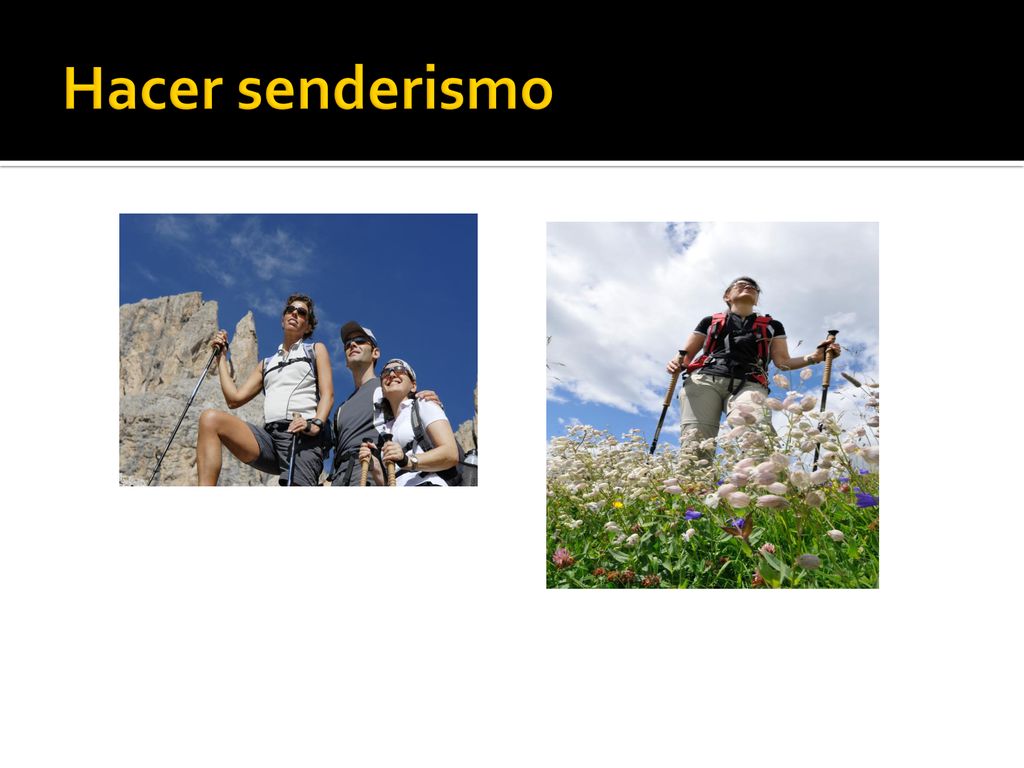 Hacer senderismo